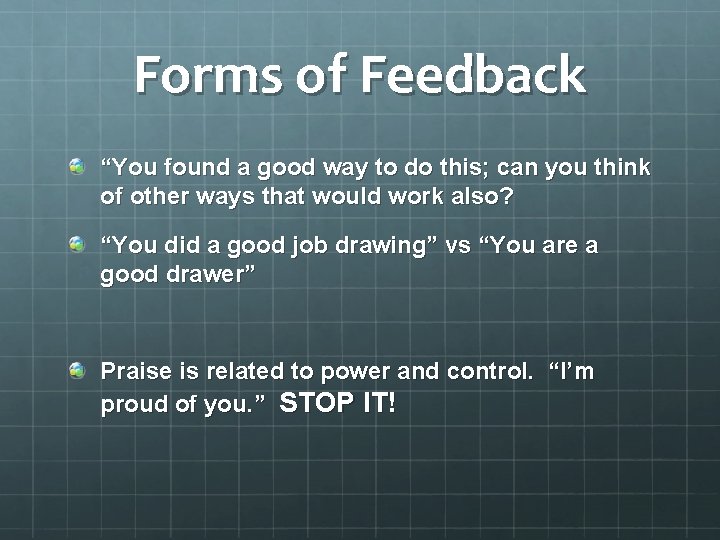 Forms of Feedback

“You found a good way to do this; can you think of other ways that would work also?

“You did a good job drawing” vs “You are a good drawer”

Praise is related to power and control. “I’m proud of you.” STOP IT!